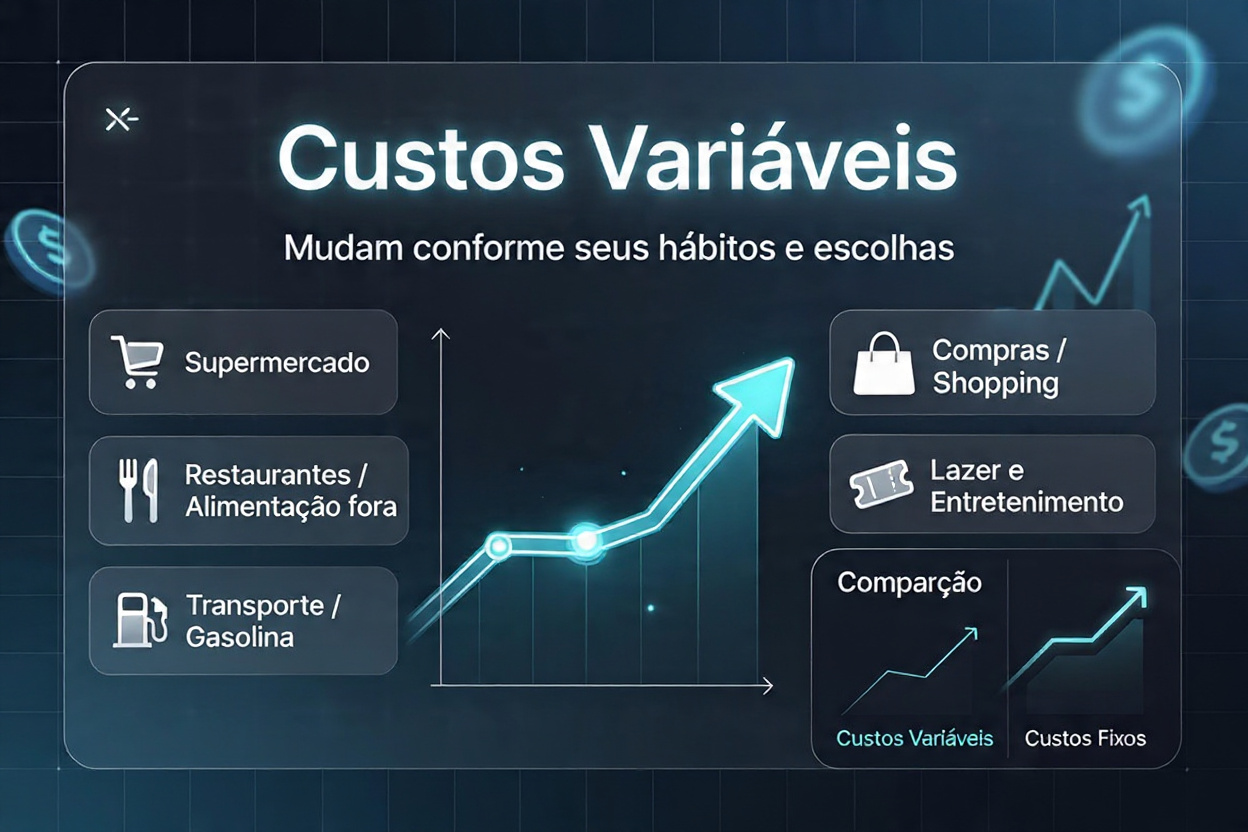 Custos Variáveis

Mudam conforme seus hábitos e escolhas

Supermercado

Restaurantes / Alimentação fora

Transporte / Gasolina

Compras / Shopping

Lazer e Entretenimento

Comparção

Custos Variáveis

Custos Fixos